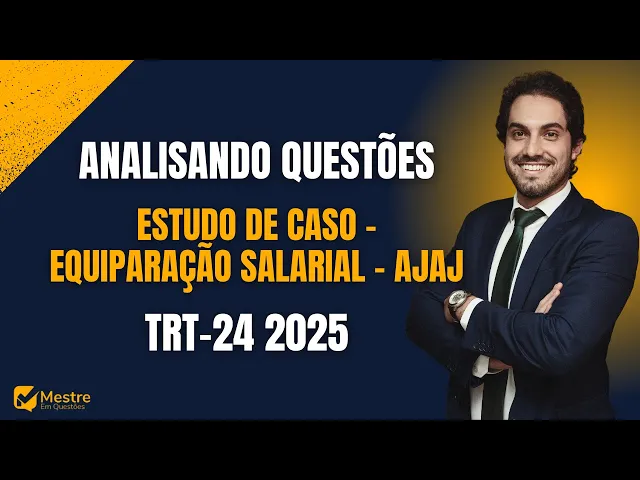 ANALISANDO QUESTÕES

ESTUDO DE CASO - EQUIPARAÇÃO SALARIAL - AJAJ

TRT-24 2025

Mestre
Em Questões